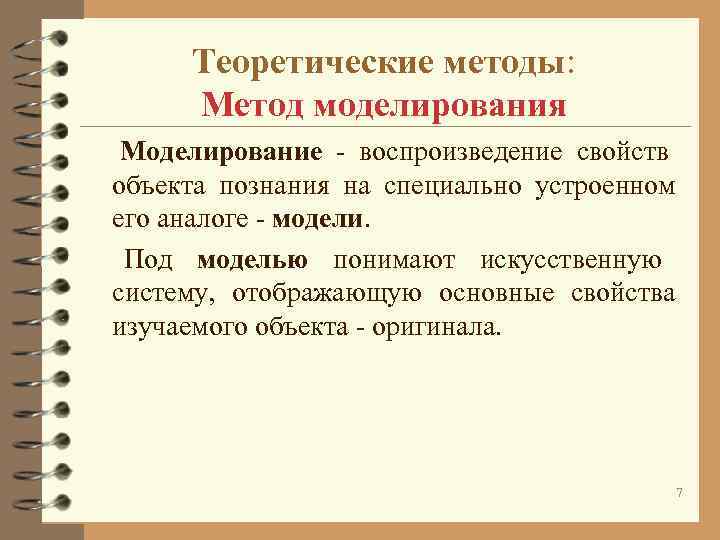 Теоретические методы:
Метод моделирования

Моделирование - воспроизведение свойств объекта познания на специально устроенном его аналоге - модели.

Под моделью понимают искусственную систему, отображающую основные свойства изучаемого объекта - оригинала.

7